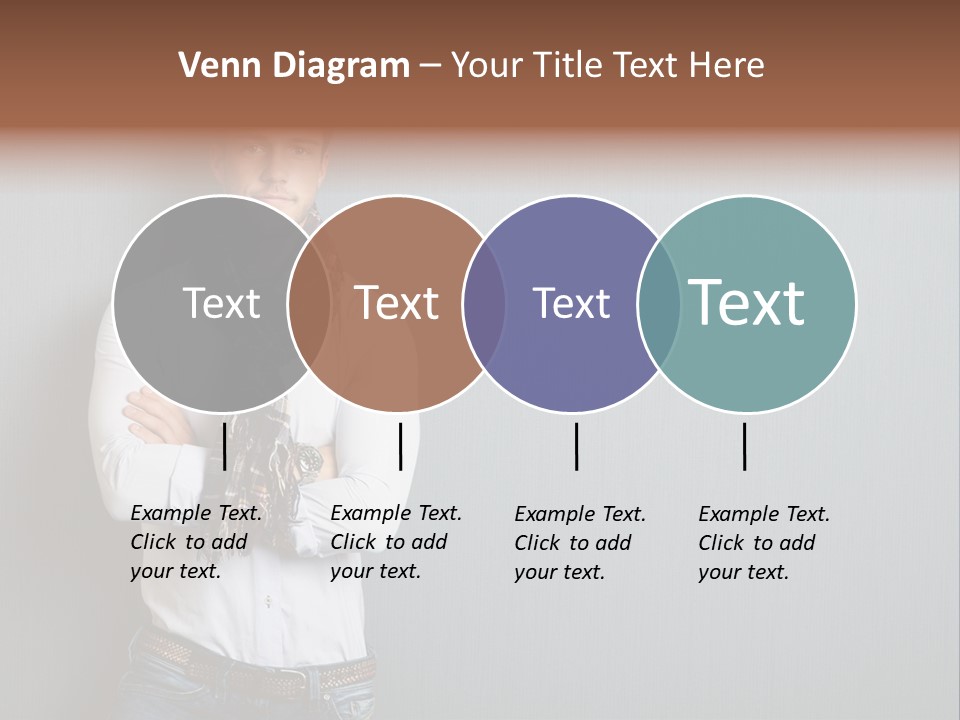 Venn Diagram – Your Title Text Here

Text

Text

Text

Text

Example Text. Click to add your text.

Example Text. Click to add your text.

Example Text. Click to add your text.

Example Text. Click to add your text.